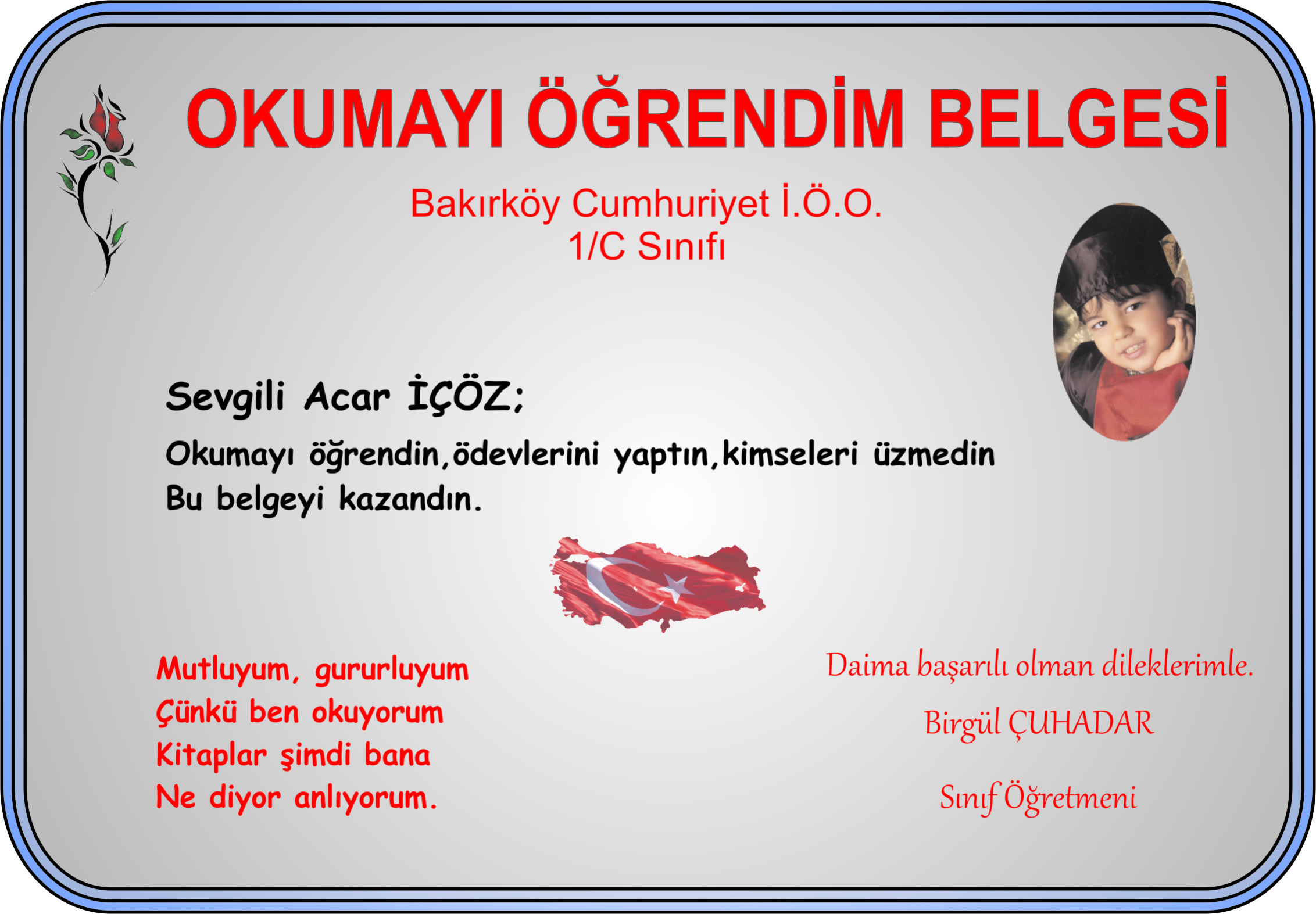 OKUMAYI ÖĞRENDİM BELGESİ

Bakırköy Cumhuriyet İ.Ö.O.
1/C Sınıfı

Sevgili Acar İÇÖZ;

Okumayı öğrendin,ödevlerini yaptın,kimseleri üzmedin
Bu belgeyi kazandın.

Mutluyum, gururluyum
Çünkü ben okuyorum
Kitaplar şimdi bana
Ne diyor anlıyorum.

Daima başarılı olman dileklerimle.

Birgül ÇUHADAR

Sınıf Öğretmeni